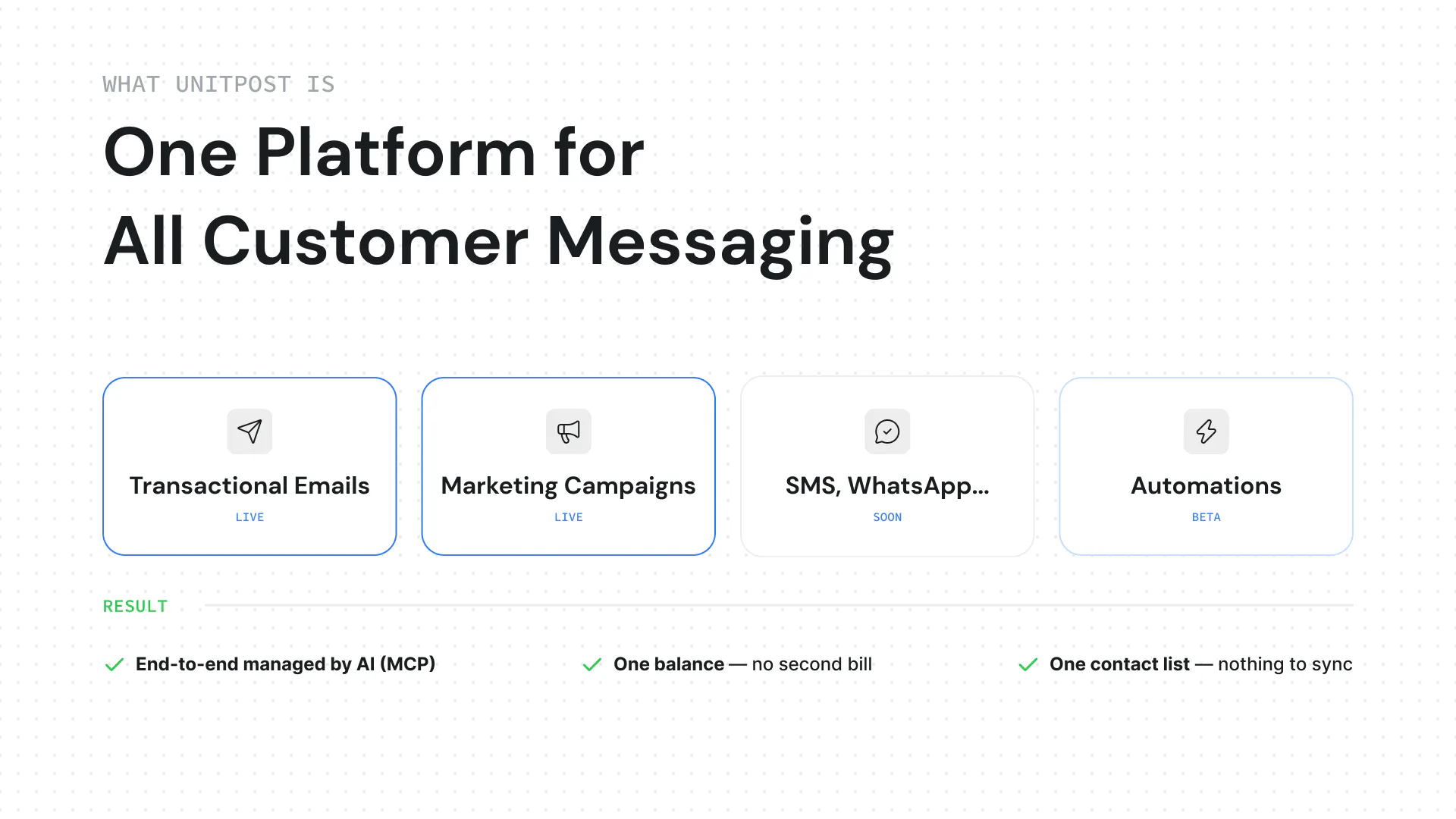 WHAT UNITPOST IS

One Platform for
All Customer Messaging

Transactional Emails
LIVE

Marketing Campaigns
LIVE

SMS, WhatsApp...
SOON

Automations
BETA

RESULT

End-to-end managed by AI (MCP)

One balance — no second bill

One contact list — nothing to sync